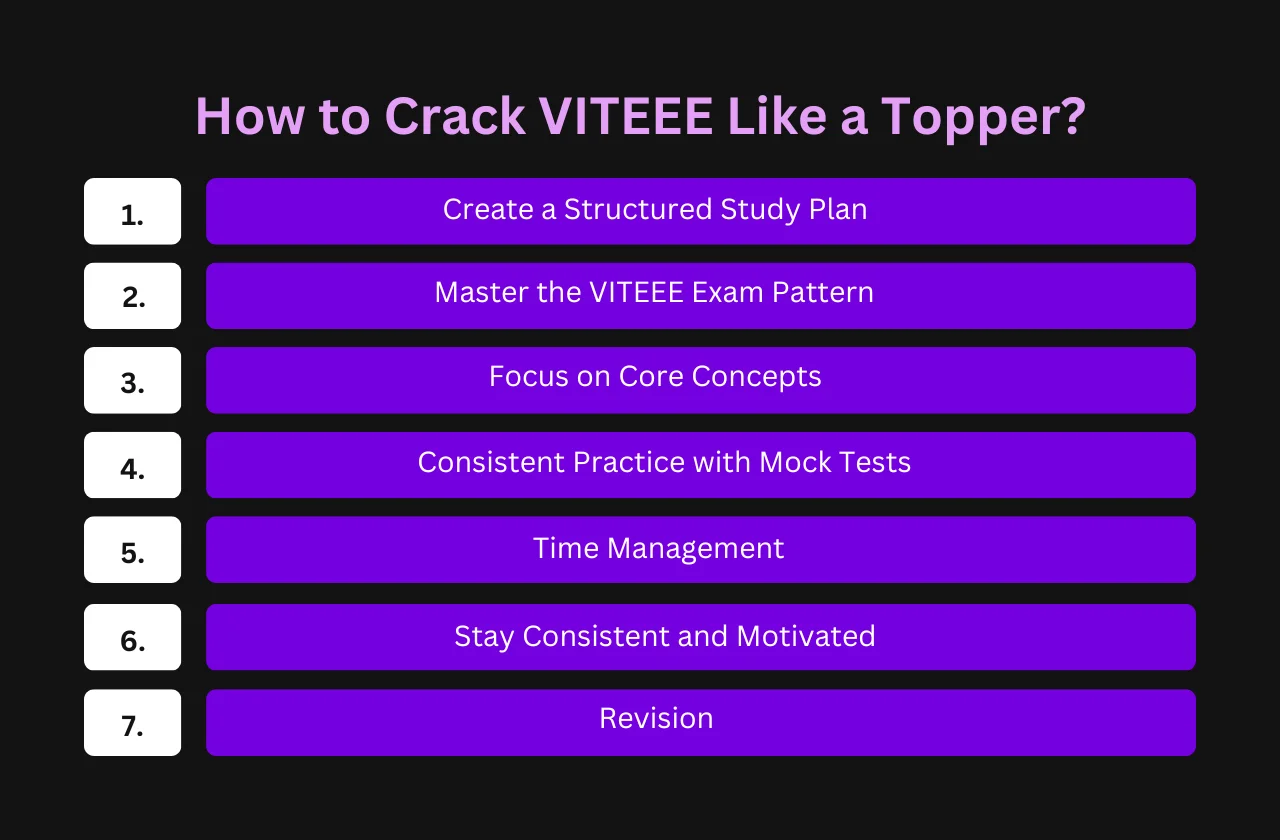 How to Crack VITEEE Like a Topper?

1. Create a Structured Study Plan

2. Master the VITEEE Exam Pattern

3. Focus on Core Concepts

4. Consistent Practice with Mock Tests

5. Time Management

6. Stay Consistent and Motivated

7. Revision